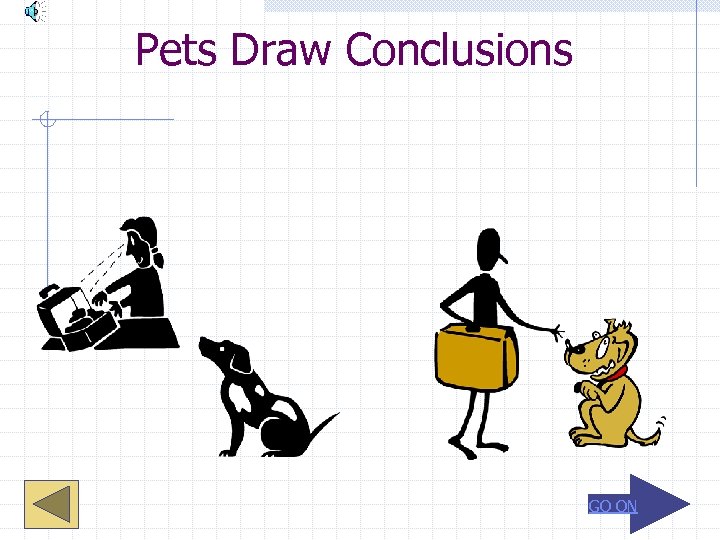 Pets Draw Conclusions

GO ON